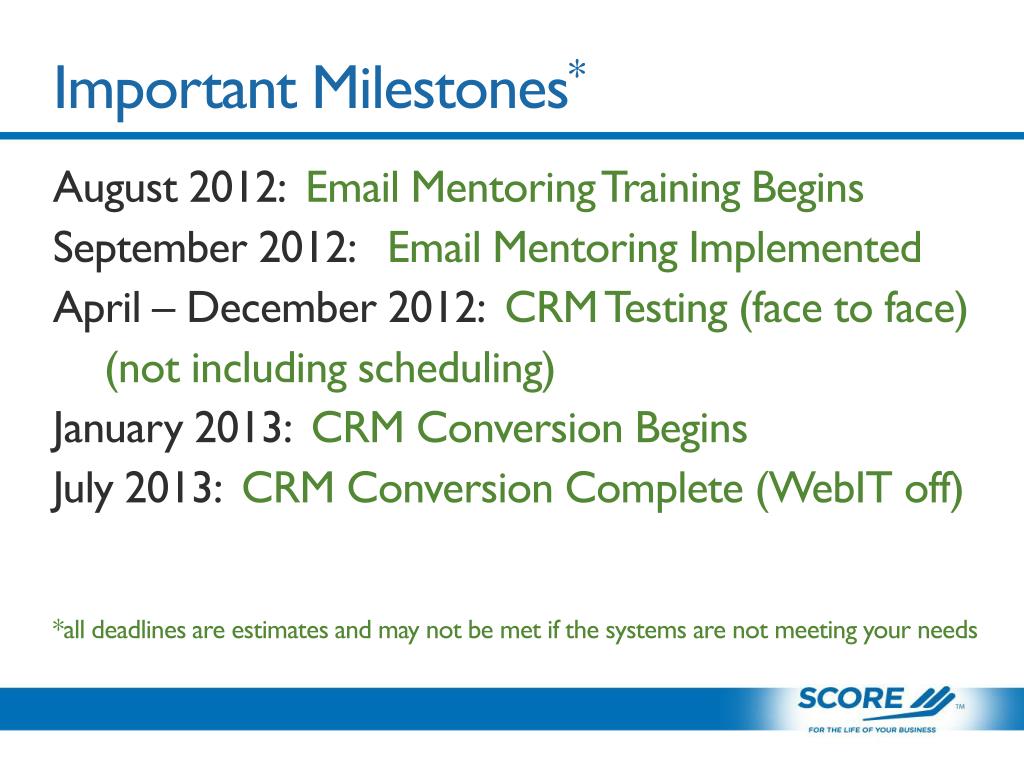 Important Milestones*

August 2012: Email Mentoring Training Begins
September 2012: Email Mentoring Implemented
April – December 2012: CRM Testing (face to face) (not including scheduling)
January 2013: CRM Conversion Begins
July 2013: CRM Conversion Complete (WebIT off)

*all deadlines are estimates and may not be met if the systems are not meeting your needs

SCORE™
FOR THE LIFE OF YOUR BUSINESS